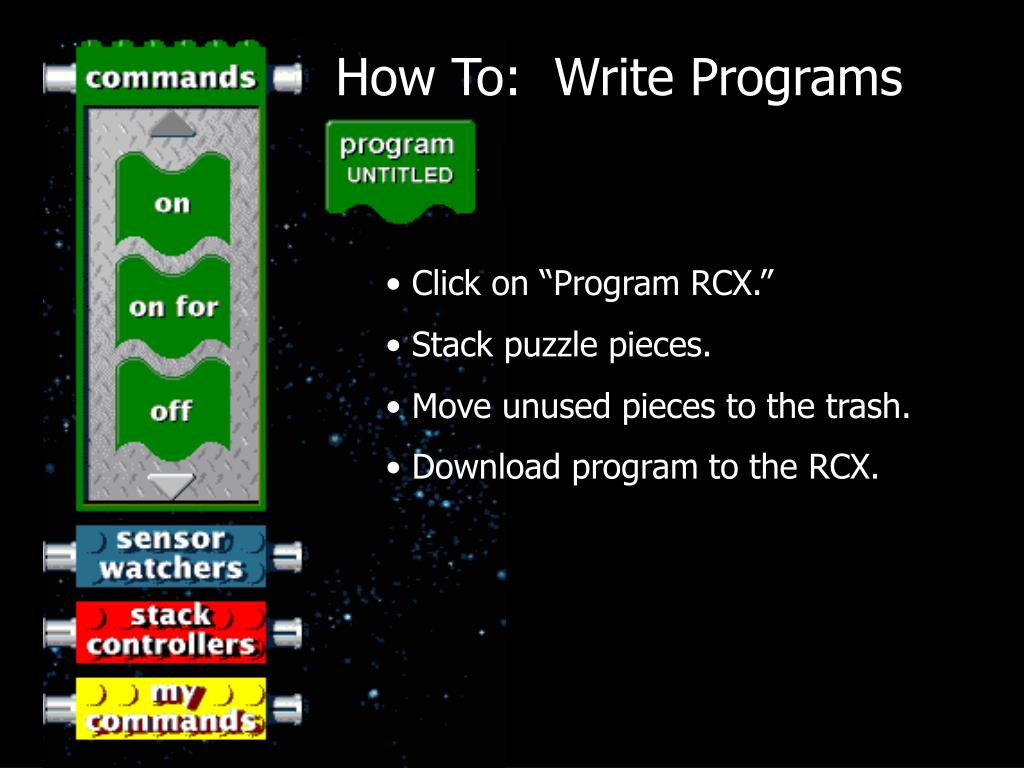 commands

on

on for

off

sensor watchers

stack controllers

my commands

How To: Write Programs

program
UNTITLED

• Click on “Program RCX.”

• Stack puzzle pieces.

• Move unused pieces to the trash.

• Download program to the RCX.